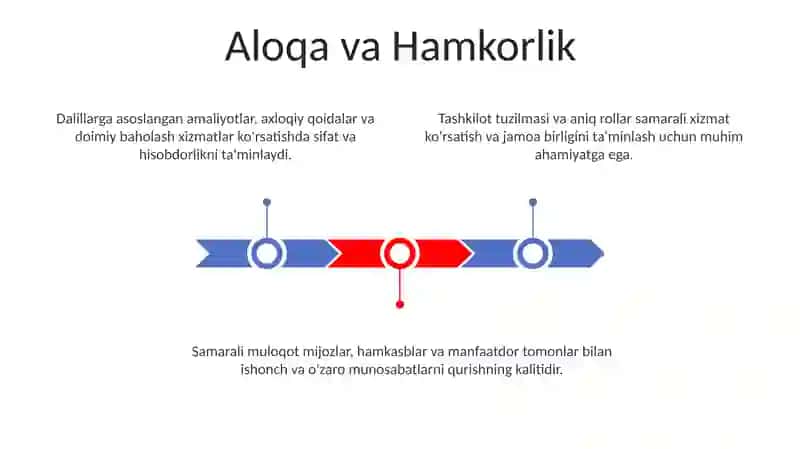 Aloqa va Hamkorlik

Dalillarga asoslangan amaliyotlar, axloqiy qoidalar va doimiy baholash xizmatlar ko'rsatishda sifat va hisobdorlikni ta'minlaydi.

Tashkilot tuzilmasi va aniq rollar samarali xizmat ko'rsatish va jamoa birligini ta'minlash uchun muhim ahamiyatga ega.

Samarali muloqot mijozlar, hamkasblar va manfaatdor tomonlar bilan ishonch va o'zaro munosabatlarni qurishning kalitidir.